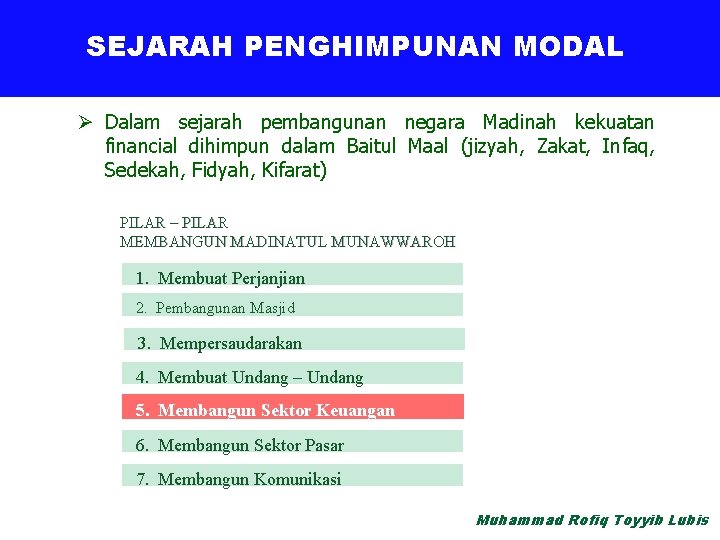 SEJARAH PENGHIMPUNAN MODAL

➢ Dalam sejarah pembangunan negara Madinah kekuatan financial dihimpun dalam Baitul Maal (jizyah, Zakat, Infaq, Sedekah, Fidyah, Kifarat)

PILAR – PILAR
MEMBANGUN MADINATUL MUNAWWAROH

1. Membuat Perjanjian

2. Pembangunan Masjid

3. Mempersaudarakan

4. Membuat Undang – Undang

5. Membangun Sektor Keuangan

6. Membangun Sektor Pasar

7. Membangun Komunikasi

Muhammad Rofiq Toyyib Lubis